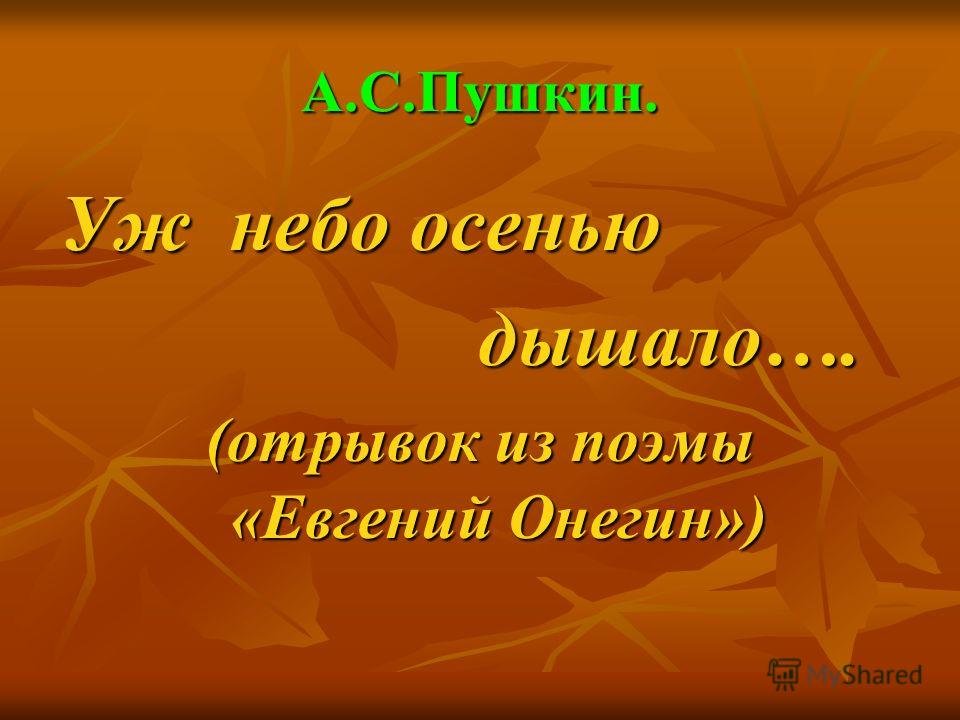 А.С.Пушкин.

Уж небо осенью дышало….

(отрывок из поэмы «Евгений Онегин»)

MyShared